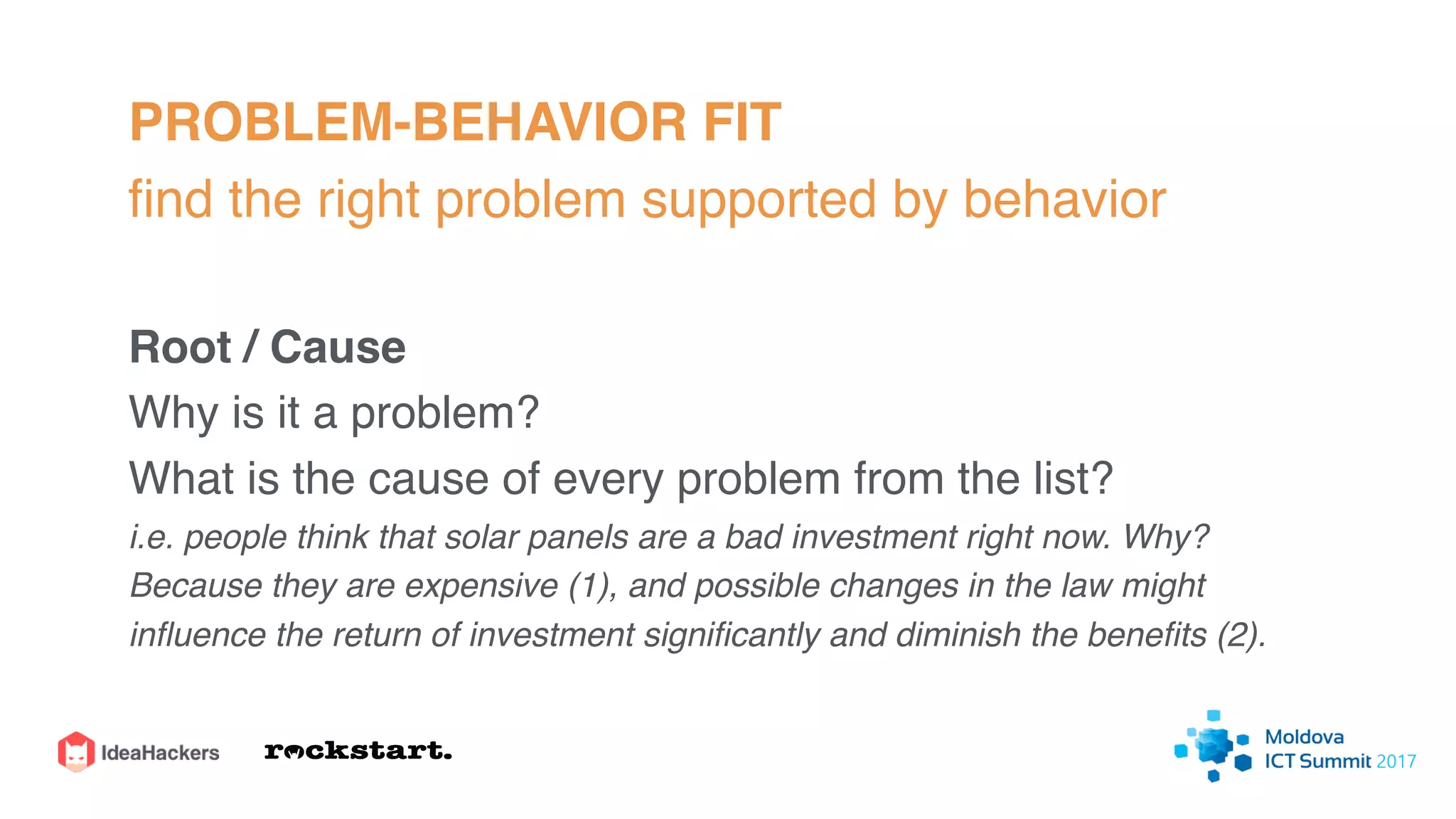 PROBLEM-BEHAVIOR FIT
find the right problem supported by behavior

Root / Cause
Why is it a problem?
What is the cause of every problem from the list?
i.e. people think that solar panels are a bad investment right now. Why? Because they are expensive (1), and possible changes in the law might influence the return of investment significantly and diminish the benefits (2).

IdeaHackers rockstart.

Moldova ICT Summit 2017